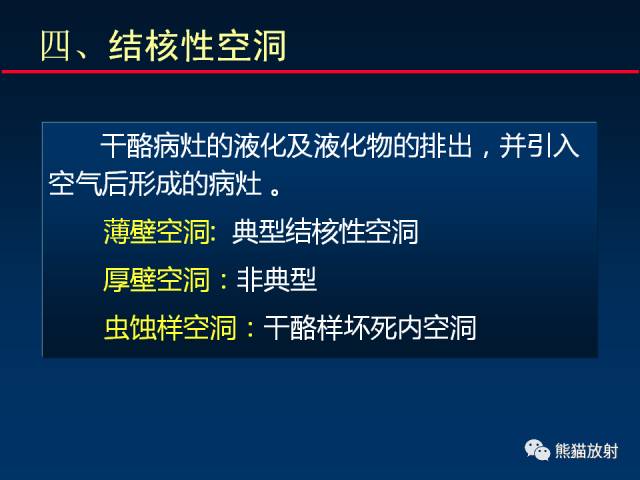 四、结核性空洞

干酪病灶的液化及液化物的排出，并引入空气后形成的病灶 。

薄壁空洞: 典型结核性空洞

厚壁空洞：非典型

虫蚀样空洞：干酪样坏死内空洞

熊猫放射